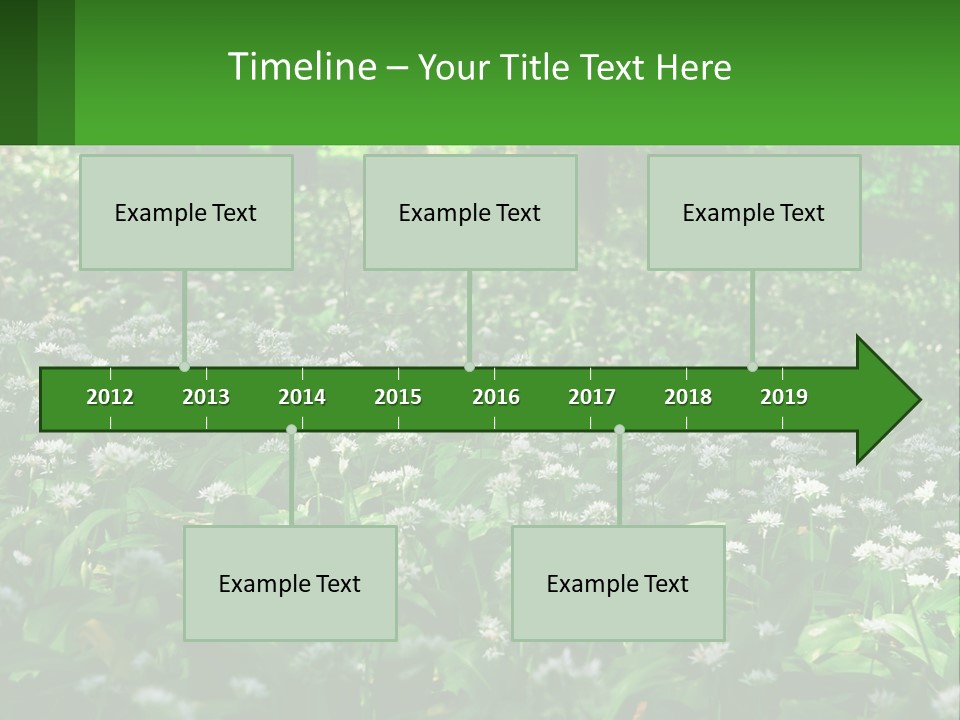 Timeline – Your Title Text Here

Example Text

Example Text

Example Text

2012
2013
2014
2015
2016
2017
2018
2019

Example Text

Example Text